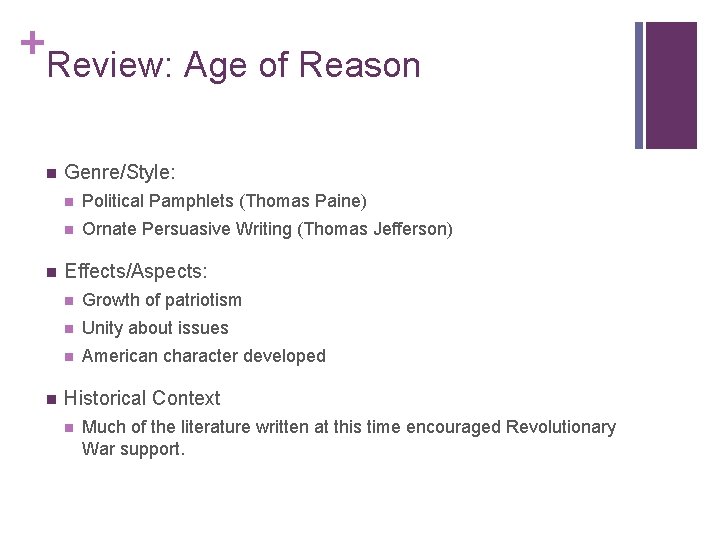 + Review: Age of Reason

- Genre/Style:
  - Political Pamphlets (Thomas Paine)
  - Ornate Persuasive Writing (Thomas Jefferson)
- Effects/Aspects:
  - Growth of patriotism
  - Unity about issues
  - American character developed
- Historical Context
  - Much of the literature written at this time encouraged Revolutionary War support.